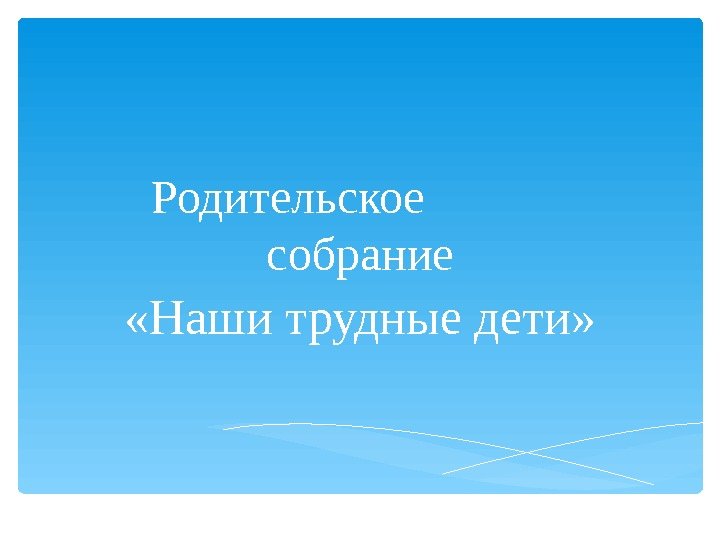 Родительское собрание
«Наши трудные дети»